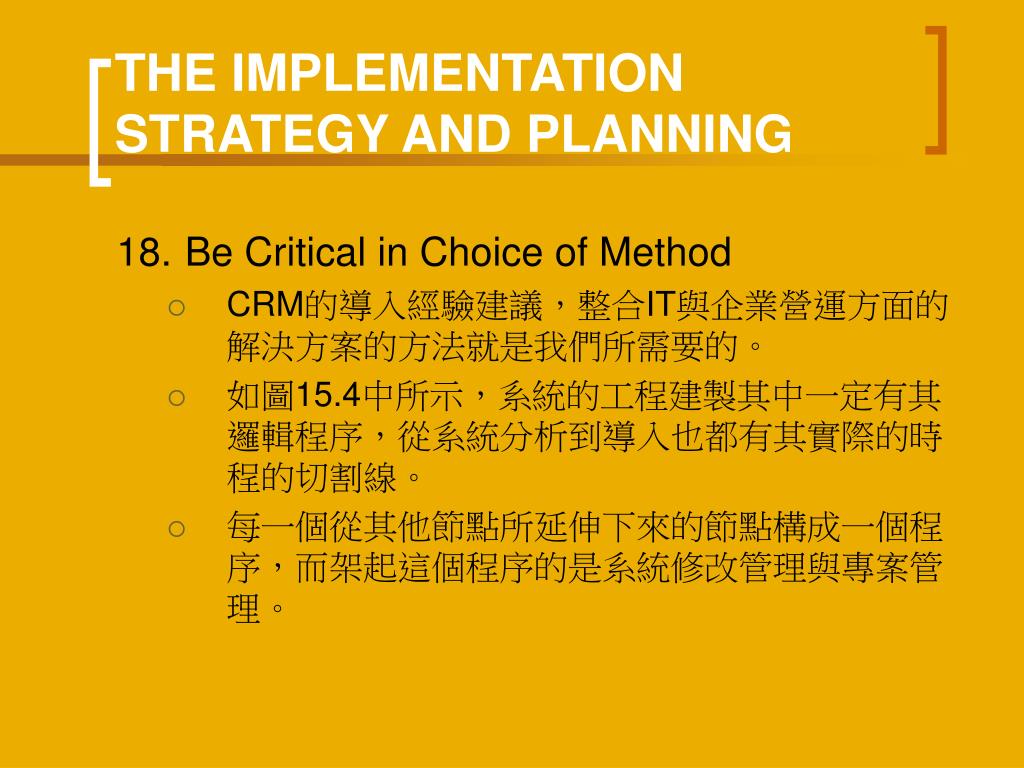 THE IMPLEMENTATION STRATEGY AND PLANNING

18. Be Critical in Choice of Method

○ CRM的導入經驗建議，整合IT與企業營運方面的解決方案的方法就是我們所需要的。

○ 如圖15.4中所示，系統的工程建製其中一定有其邏輯程序，從系統分析到導入也都有其實際的時程的切割線。

○ 每一個從其他節點所延伸下來的節點構成一個程序，而架起這個程序的是系統修改管理與專案管理。